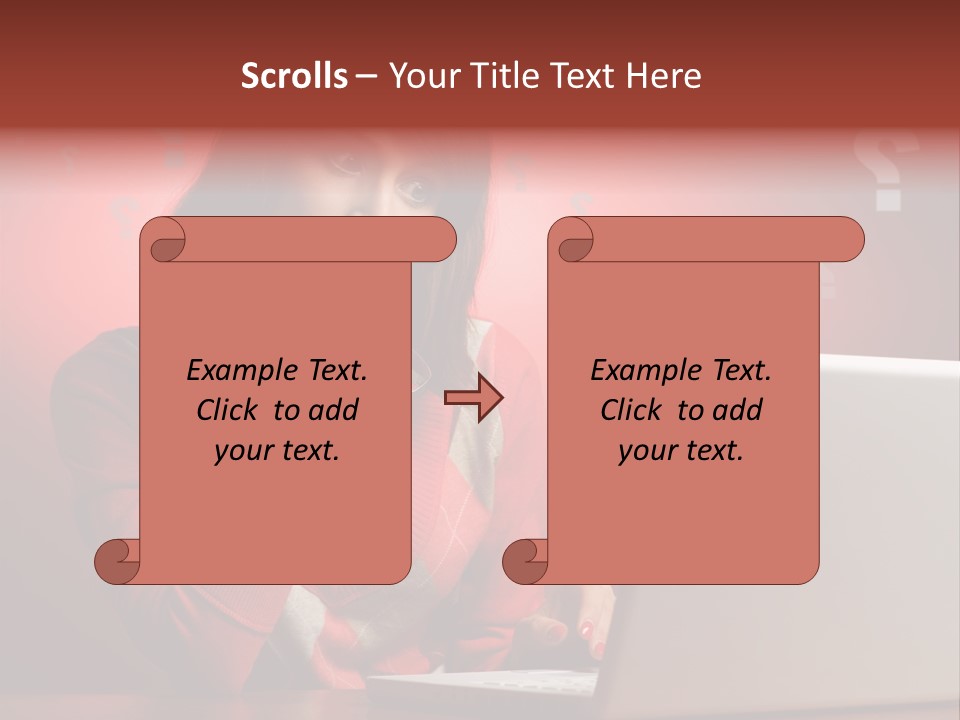 Scrolls – Your Title Text Here

Example Text. Click to add your text.

Example Text. Click to add your text.